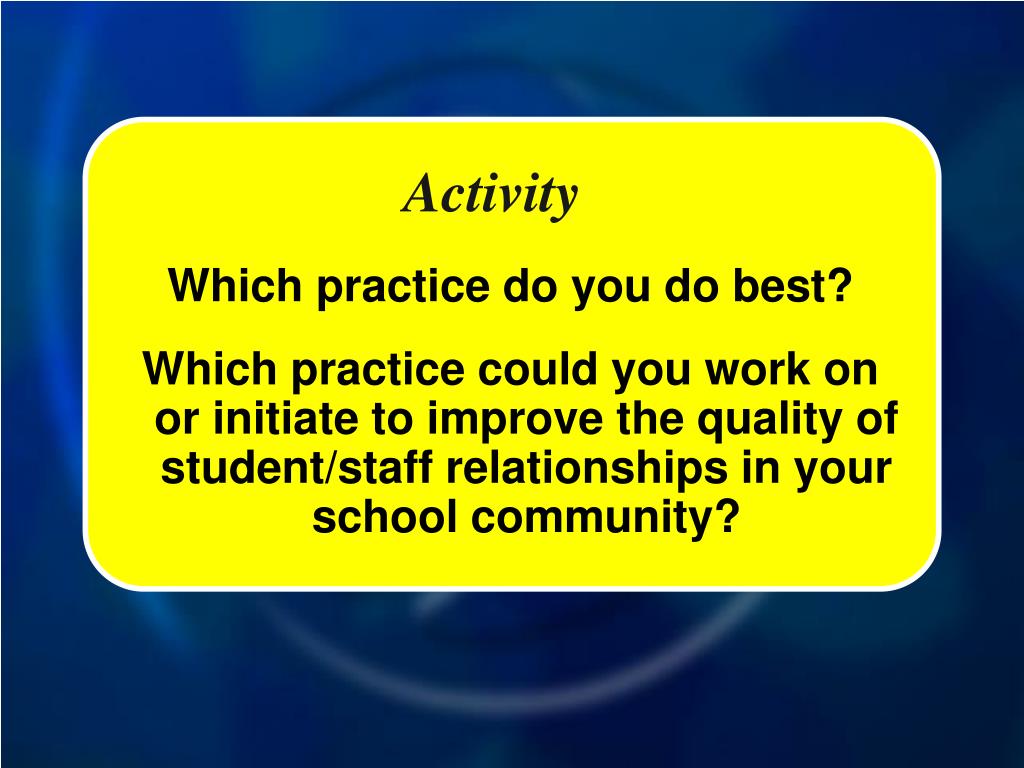 Activity

Which practice do you do best?

Which practice could you work on or initiate to improve the quality of student/staff relationships in your school community?